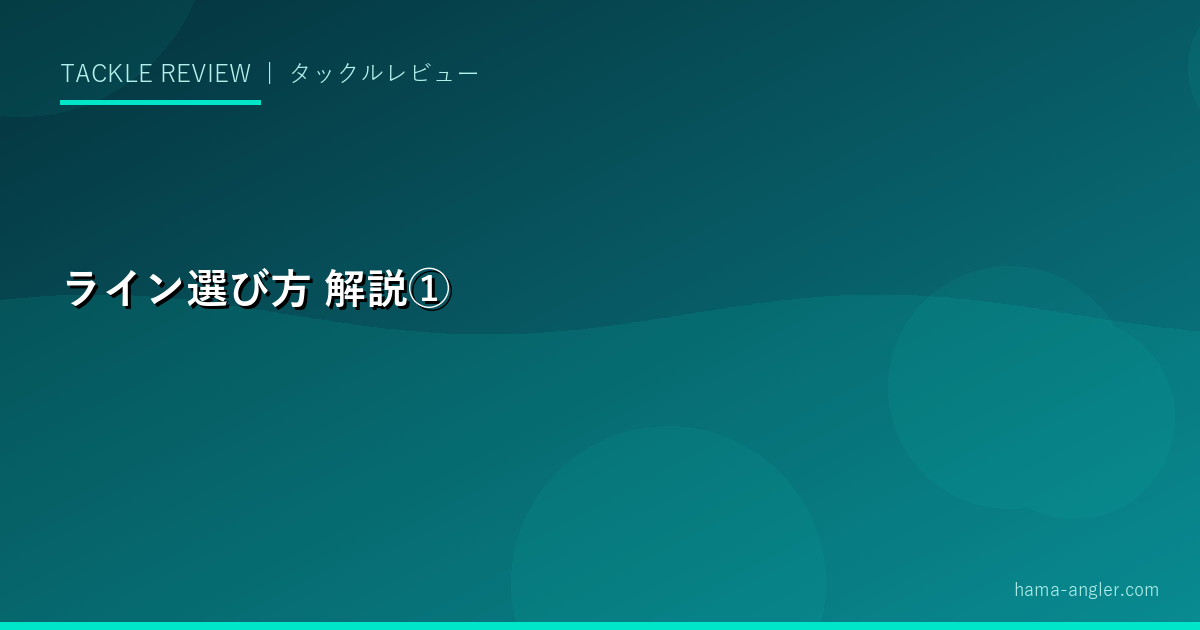 TACKLE REVIEW ｜ タックルレビュー

ライン選び方 解説①

hama-angler.com